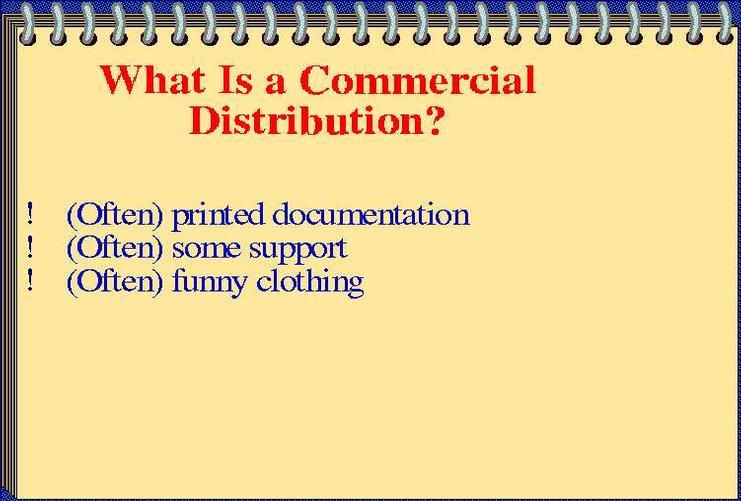 What Is a Commercial Distribution?

! (Often) printed documentation
! (Often) some support
! (Often) funny clothing